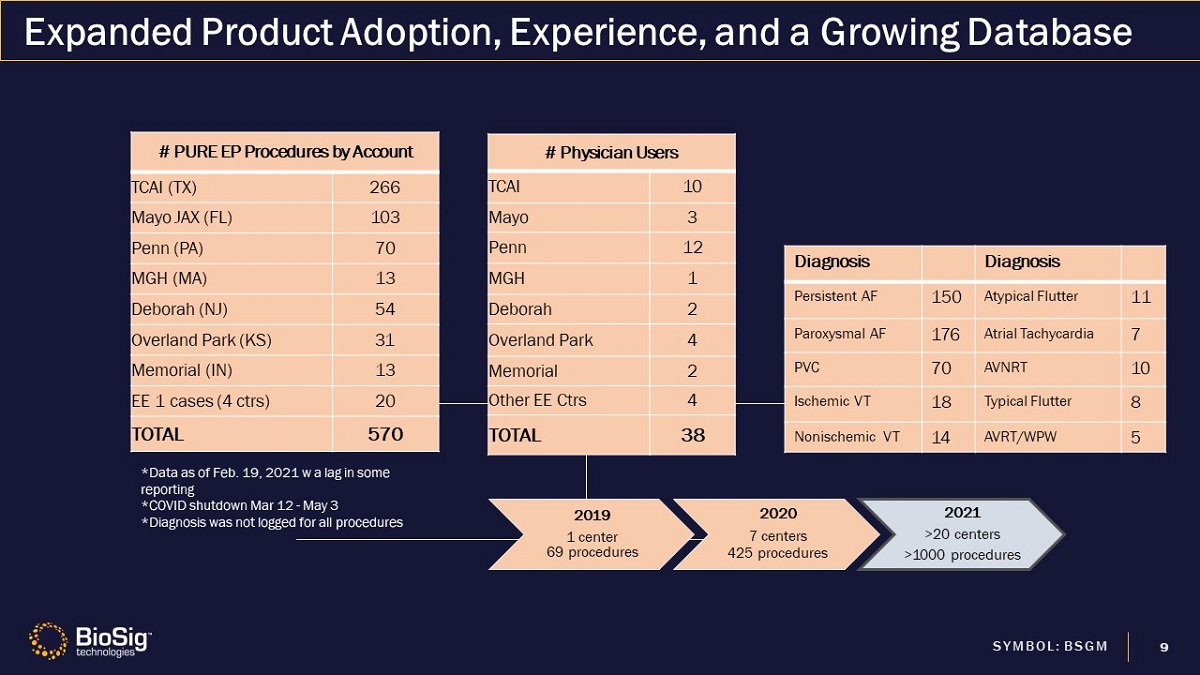 Expanded Product Adoption, Experience, and a Growing Database

| # PURE EP Procedures by Account | |
|---|---|
| TCAI (TX) | 266 |
| Mayo JAX (FL) | 103 |
| Penn (PA) | 70 |
| MGH (MA) | 13 |
| Deborah (NJ) | 54 |
| Overland Park (KS) | 31 |
| Memorial (IN) | 13 |
| EE 1 cases (4 ctrs) | 20 |
| TOTAL | 570 |

| # Physician Users | |
|---|---|
| TCAI | 10 |
| Mayo | 3 |
| Penn | 12 |
| MGH | 1 |
| Deborah | 2 |
| Overland Park | 4 |
| Memorial | 2 |
| Other EE Ctrs | 4 |
| TOTAL | 38 |

| Diagnosis | | Diagnosis | |
|---|---|---|---|
| Persistent AF | 150 | Atypical Flutter | 11 |
| Paroxysmal AF | 176 | Atrial Tachycardia | 7 |
| PVC | 70 | AVNRT | 10 |
| Ischemic VT | 18 | Typical Flutter | 8 |
| Nonischemic VT | 14 | AVRT/WPW | 5 |

*Data as of Feb. 19, 2021 w a lag in some reporting
*COVID shutdown Mar 12 - May 3
*Diagnosis was not logged for all procedures

2019
1 center
69 procedures

2020
7 centers
425 procedures

2021
>20 centers
>1000 procedures

BioSig technologies

SYMBOL: BSGM

9